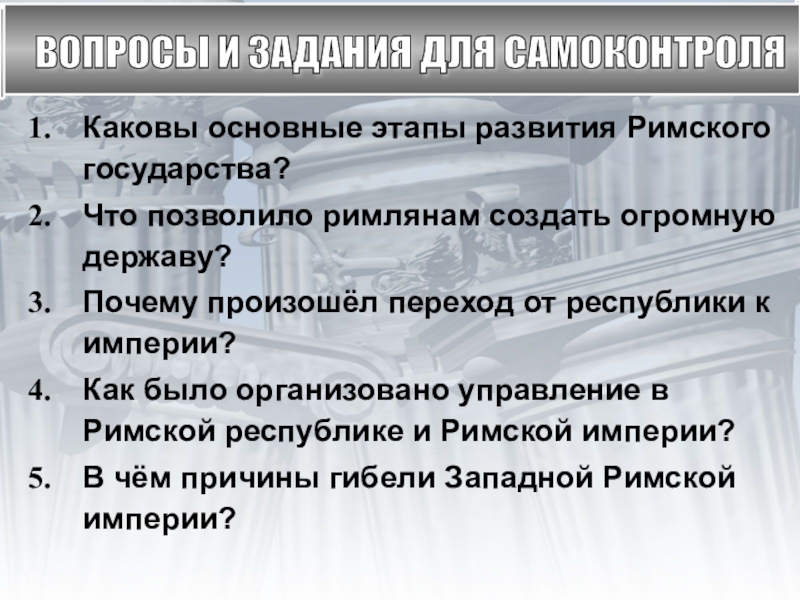 ВОПРОСЫ И ЗАДАНИЯ ДЛЯ САМОКОНТРОЛЯ

1. Каковы основные этапы развития Римского государства?
2. Что позволило римлянам создать огромную державу?
3. Почему произошёл переход от республики к империи?
4. Как было организовано управление в Римской республике и Римской империи?
5. В чём причины гибели Западной Римской империи?